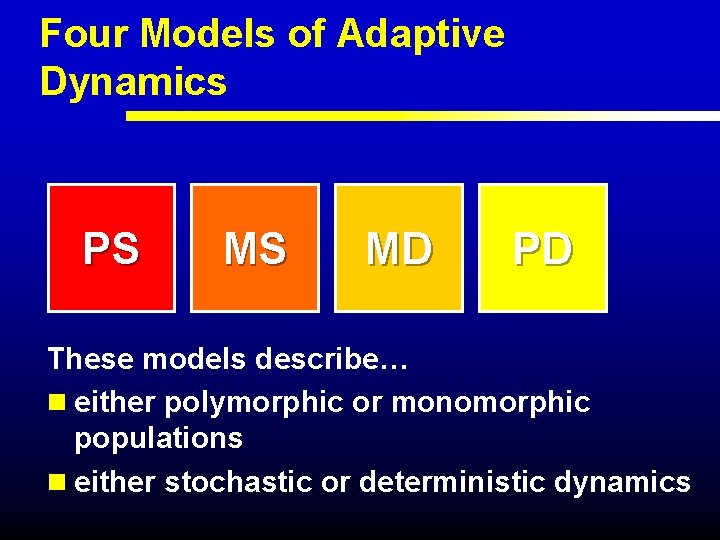 Four Models of Adaptive Dynamics

PS

MS

MD

PD

These models describe…

either polymorphic or monomorphic populations

either stochastic or deterministic dynamics